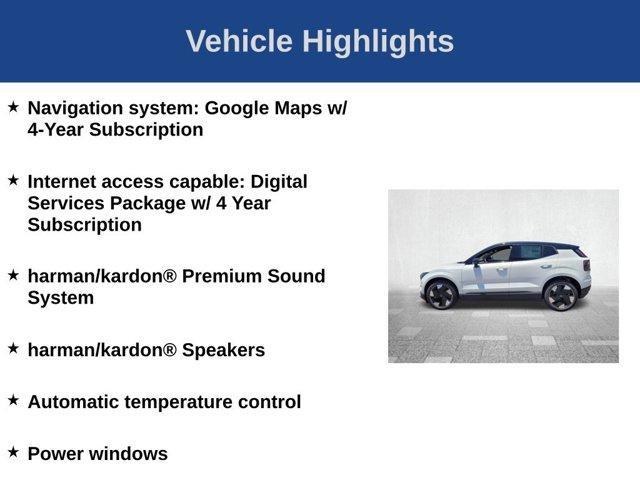 Vehicle Highlights

★ Navigation system: Google Maps w/ 4-Year Subscription

★ Internet access capable: Digital Services Package w/ 4 Year Subscription

★ harman/kardon® Premium Sound System

★ harman/kardon® Speakers

★ Automatic temperature control

★ Power windows